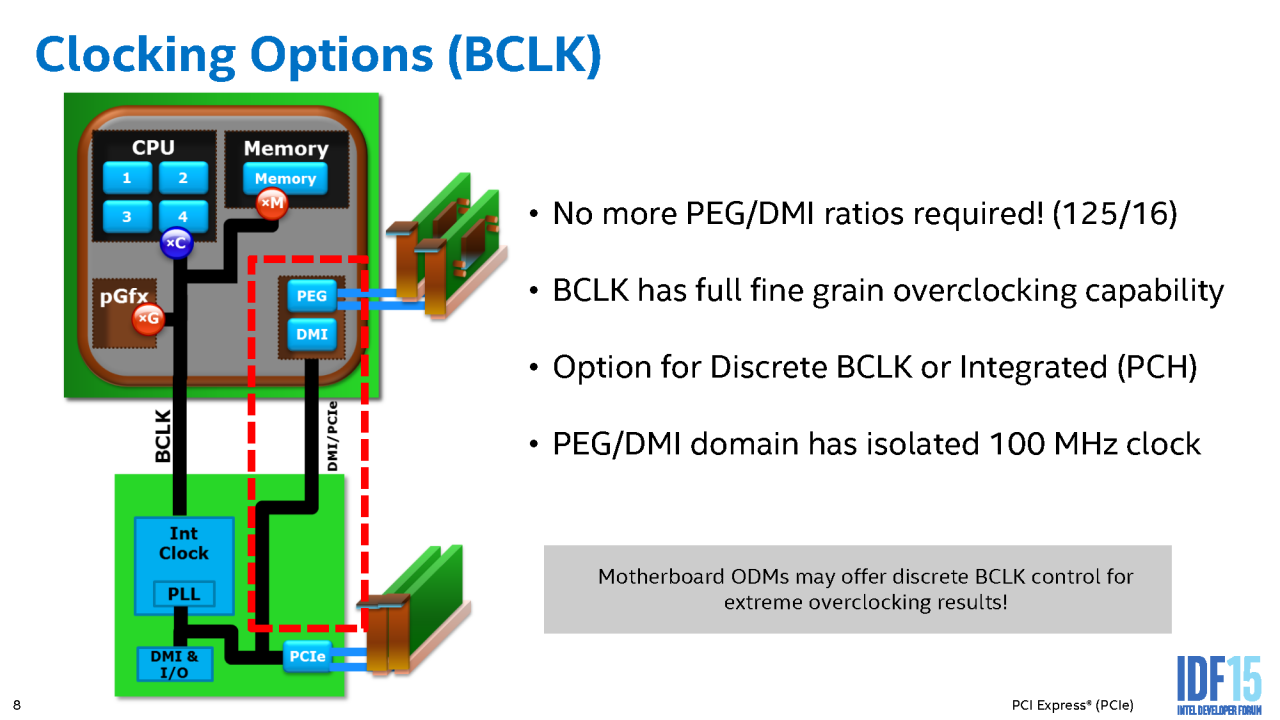 Clocking Options (BCLK)

CPU
1
2
3
4
×C
Memory
Memory
×M
pGfx
×G
PEG
DMI
BCLK
DMI/PCIe
Int Clock
PLL
DMI & I/O
PCIe

• No more PEG/DMI ratios required! (125/16)

• BCLK has full fine grain overclocking capability

• Option for Discrete BCLK or Integrated (PCH)

• PEG/DMI domain has isolated 100 MHz clock

Motherboard ODMs may offer discrete BCLK control for extreme overclocking results!

8

PCI Express® (PCIe)

IDF15
INTEL DEVELOPER FORUM